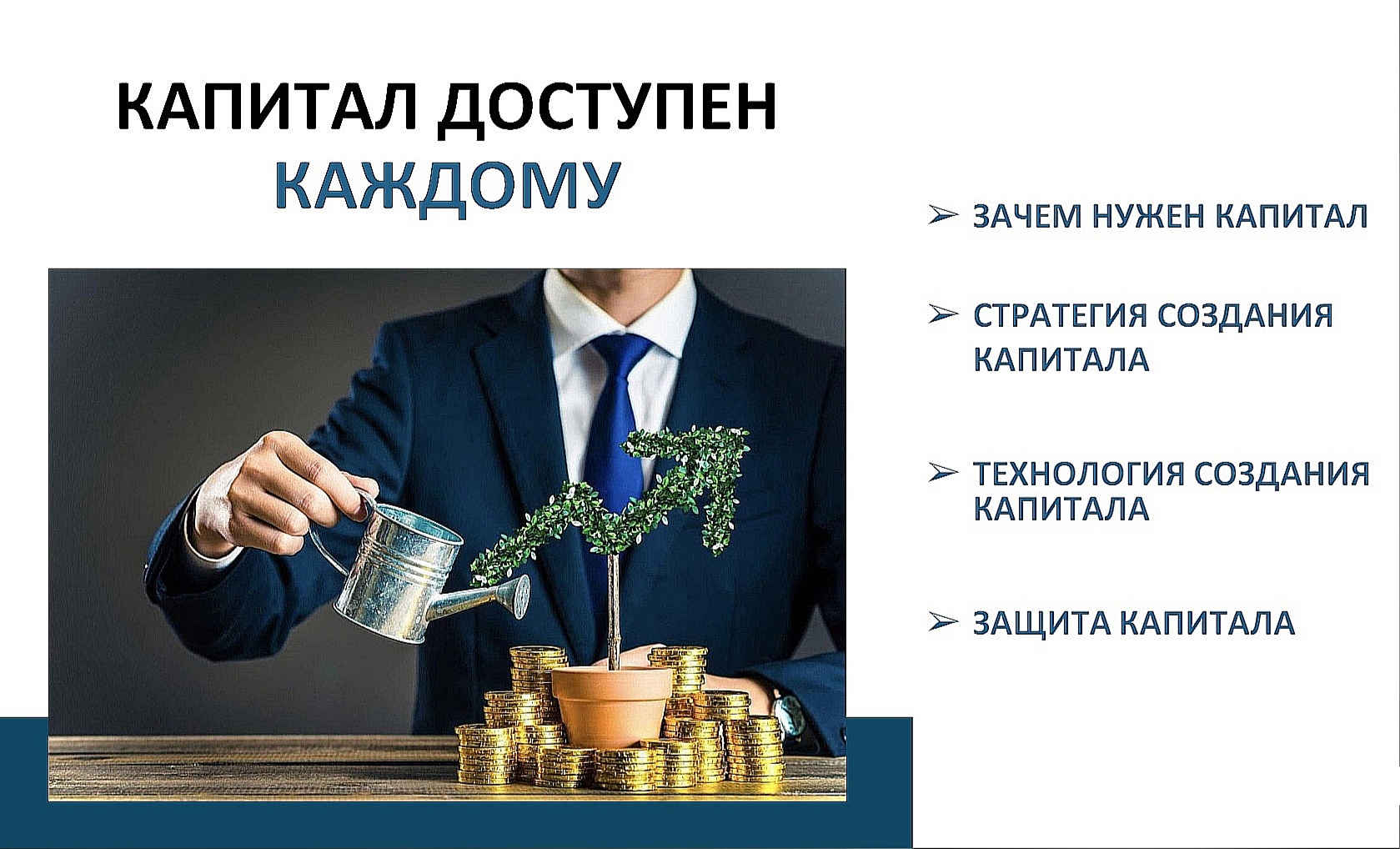 КАПИТАЛ ДОСТУПЕН КАЖДОМУ

➢ ЗАЧЕМ НУЖЕН КАПИТАЛ

➢ СТРАТЕГИЯ СОЗДАНИЯ КАПИТАЛА

➢ ТЕХНОЛОГИЯ СОЗДАНИЯ КАПИТАЛА

➢ ЗАЩИТА КАПИТАЛА